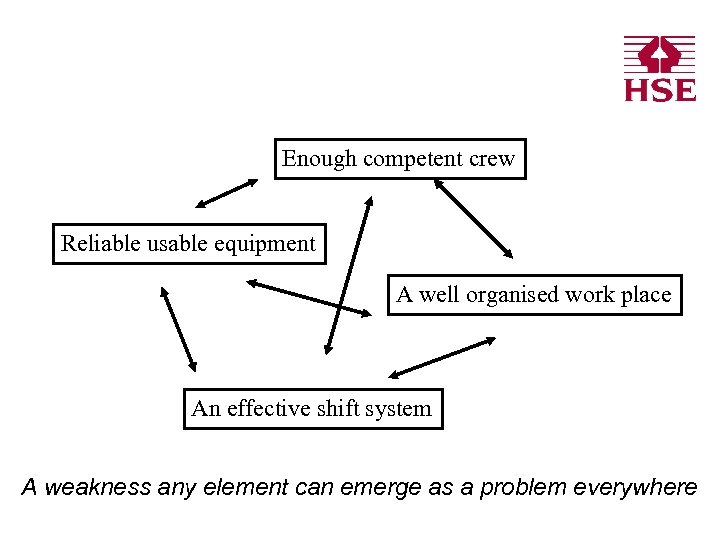 HSE

Enough competent crew

Reliable usable equipment

A well organised work place

An effective shift system

A weakness any element can emerge as a problem everywhere